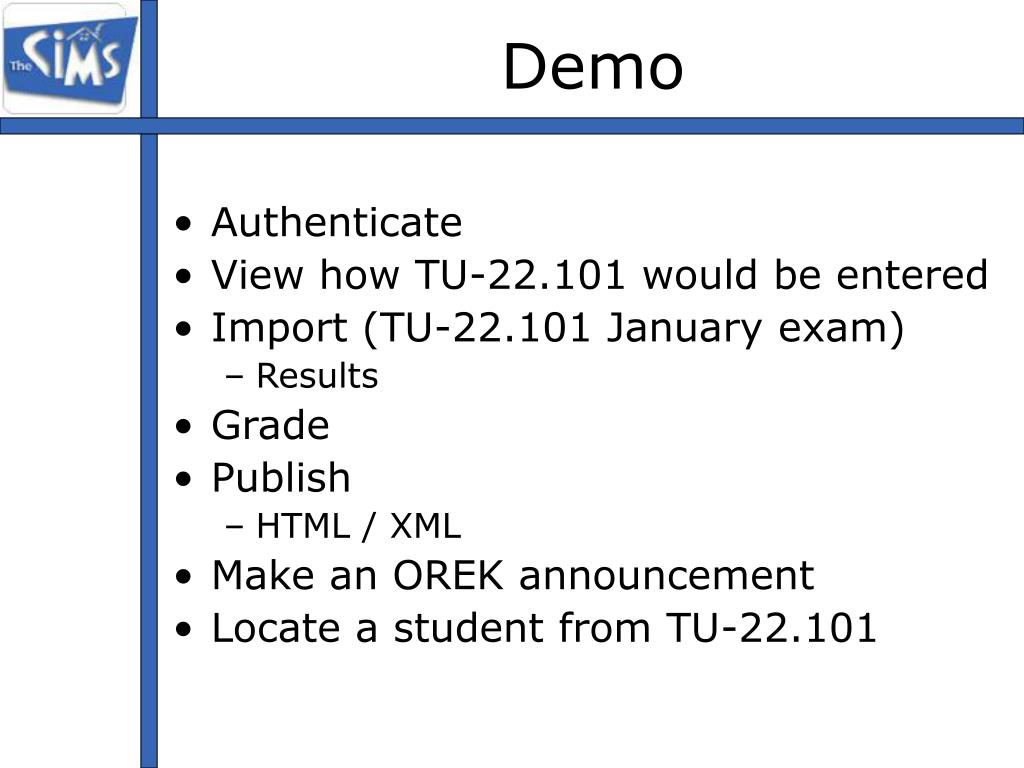 The SIMS

Demo

• Authenticate
• View how TU-22.101 would be entered
• Import (TU-22.101 January exam)
– Results
• Grade
• Publish
– HTML / XML
• Make an OREK announcement
• Locate a student from TU-22.101